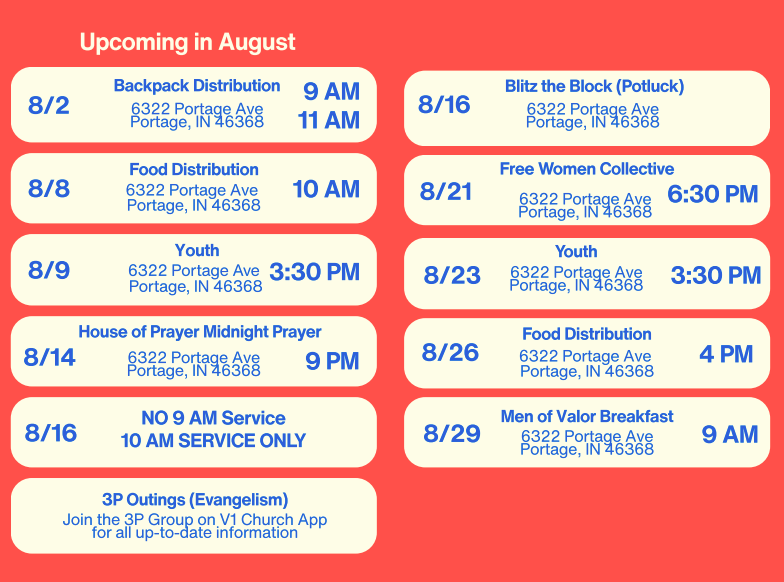 Upcoming in August

8/2
Backpack Distribution
6322 Portage Ave
Portage, IN 46368
9 AM
11 AM

8/8
Food Distribution
6322 Portage Ave
Portage, IN 46368
10 AM

8/9
Youth
6322 Portage Ave
Portage, IN 46368
3:30 PM

8/14
House of Prayer Midnight Prayer
6322 Portage Ave
Portage, IN 46368
9 PM

8/16
NO 9 AM Service
10 AM SERVICE ONLY

3P Outings (Evangelism)
Join the 3P Group on V1 Church App for all up-to-date information

8/16
Blitz the Block (Potluck)
6322 Portage Ave
Portage, IN 46368

8/21
Free Women Collective
6322 Portage Ave
Portage, IN 46368
6:30 PM

8/23
Youth
6322 Portage Ave
Portage, IN 46368
3:30 PM

8/26
Food Distribution
6322 Portage Ave
Portage, IN 46368
4 PM

8/29
Men of Valor Breakfast
6322 Portage Ave
Portage, IN 46368
9 AM